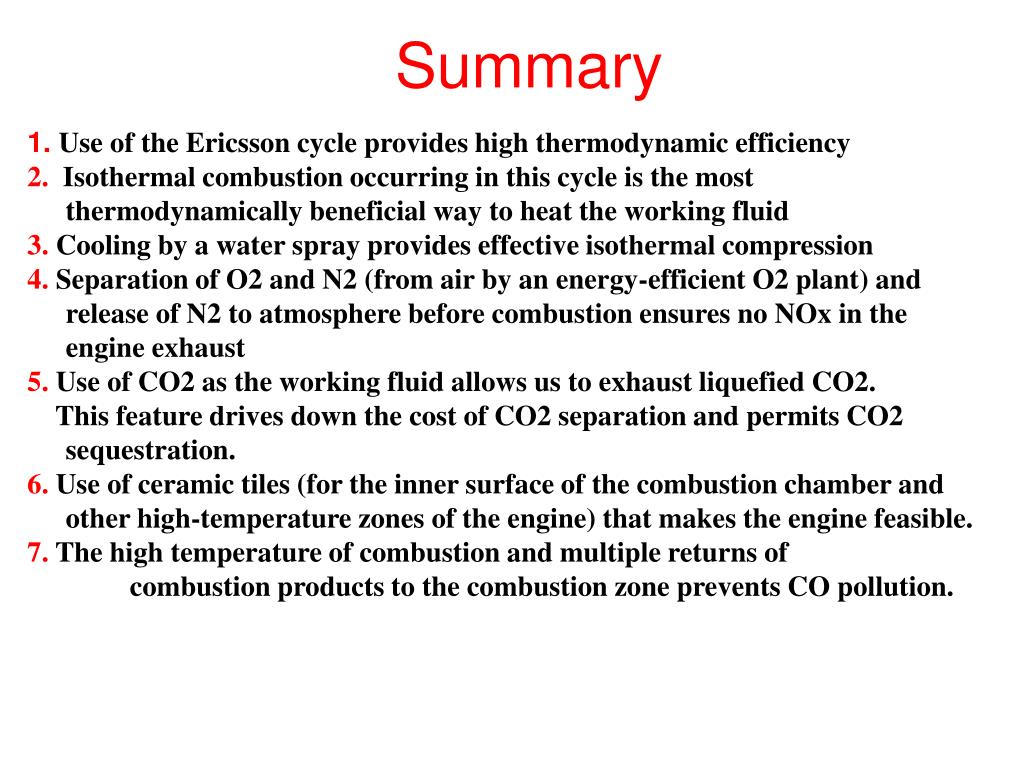 Summary

1. Use of the Ericsson cycle provides high thermodynamic efficiency
2. Isothermal combustion occurring in this cycle is the most thermodynamically beneficial way to heat the working fluid
3. Cooling by a water spray provides effective isothermal compression
4. Separation of O2 and N2 (from air by an energy-efficient O2 plant) and release of N2 to atmosphere before combustion ensures no NOx in the engine exhaust
5. Use of CO2 as the working fluid allows us to exhaust liquefied CO2. This feature drives down the cost of CO2 separation and permits CO2 sequestration.
6. Use of ceramic tiles (for the inner surface of the combustion chamber and other high-temperature zones of the engine) that makes the engine feasible.
7. The high temperature of combustion and multiple returns of combustion products to the combustion zone prevents CO pollution.